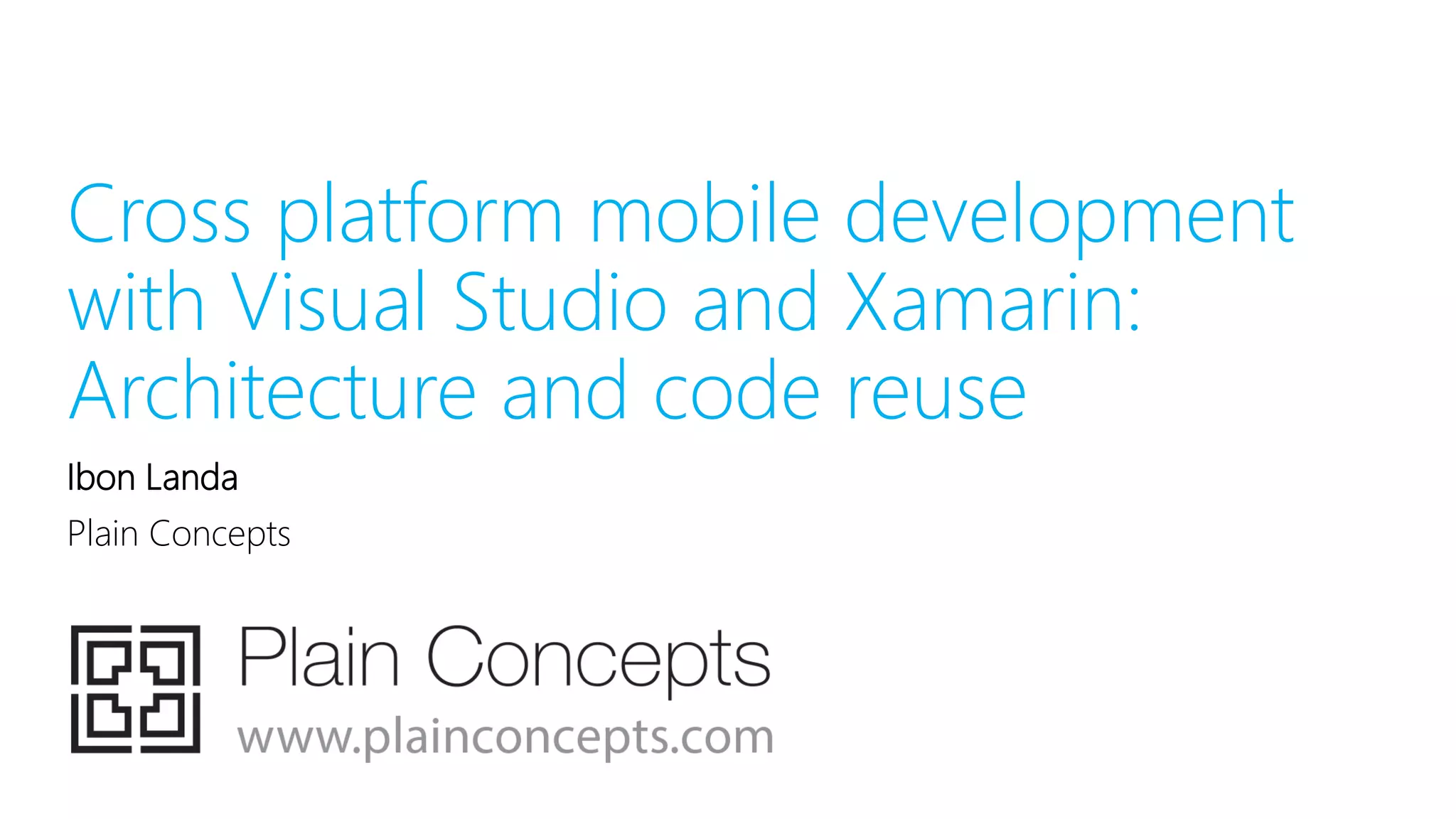 Cross platform mobile development with Visual Studio and Xamarin: Architecture and code reuse

Ibon Landa

Plain Concepts

Plain Concepts

www.plainconcepts.com